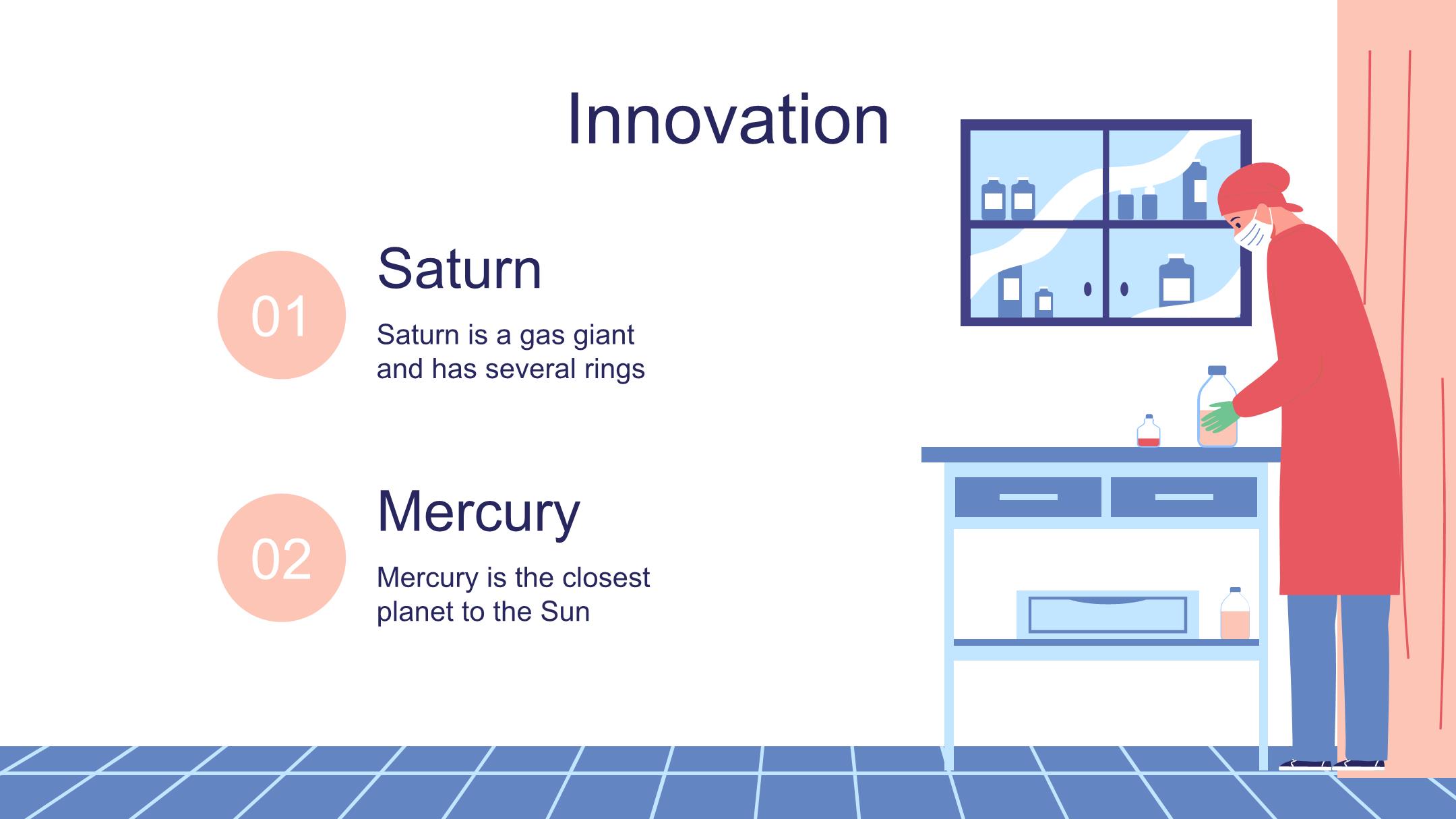 Innovation

01

Saturn

Saturn is a gas giant and has several rings

02

Mercury

Mercury is the closest planet to the Sun